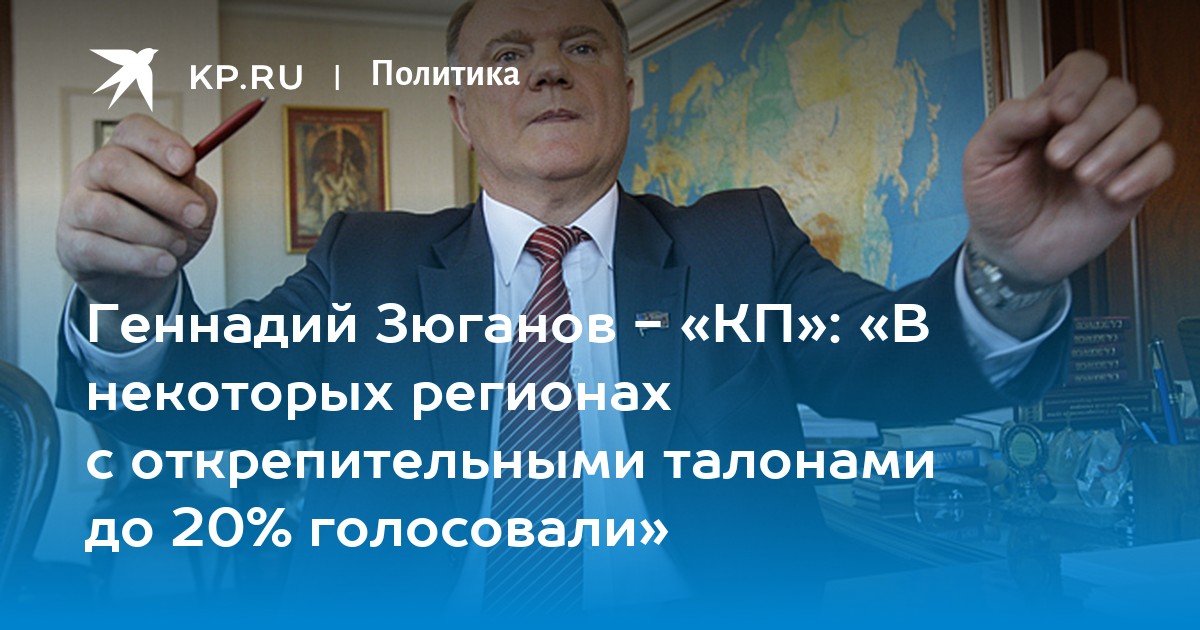 KP.RU | Политика

Геннадий Зюганов - «КП»: «В некоторых регионах с открепительными талонами до 20% голосовали»